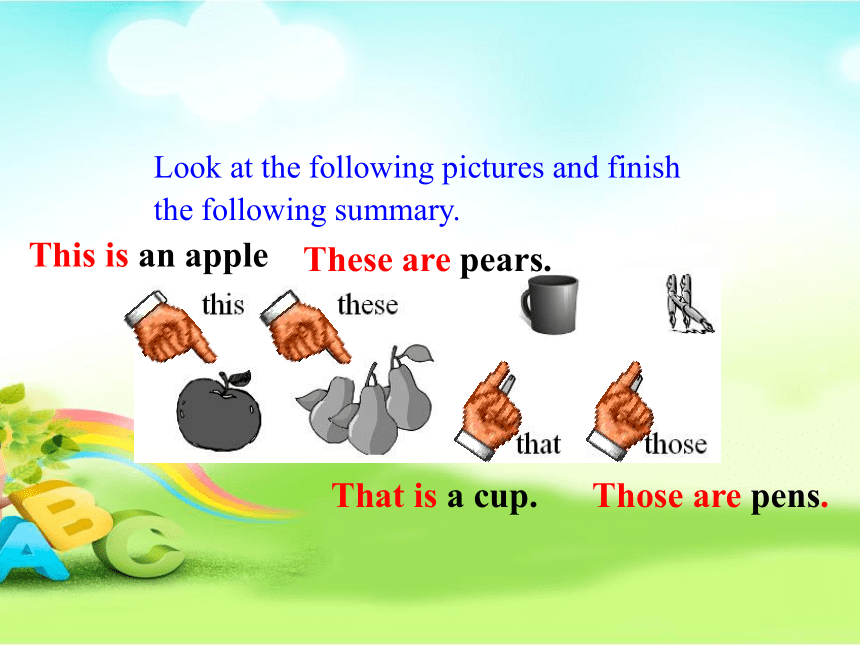 Look at the following pictures and finish the following summary.

This is an apple These are pears.

this these

that those

That is a cup. Those are pens.

A B C